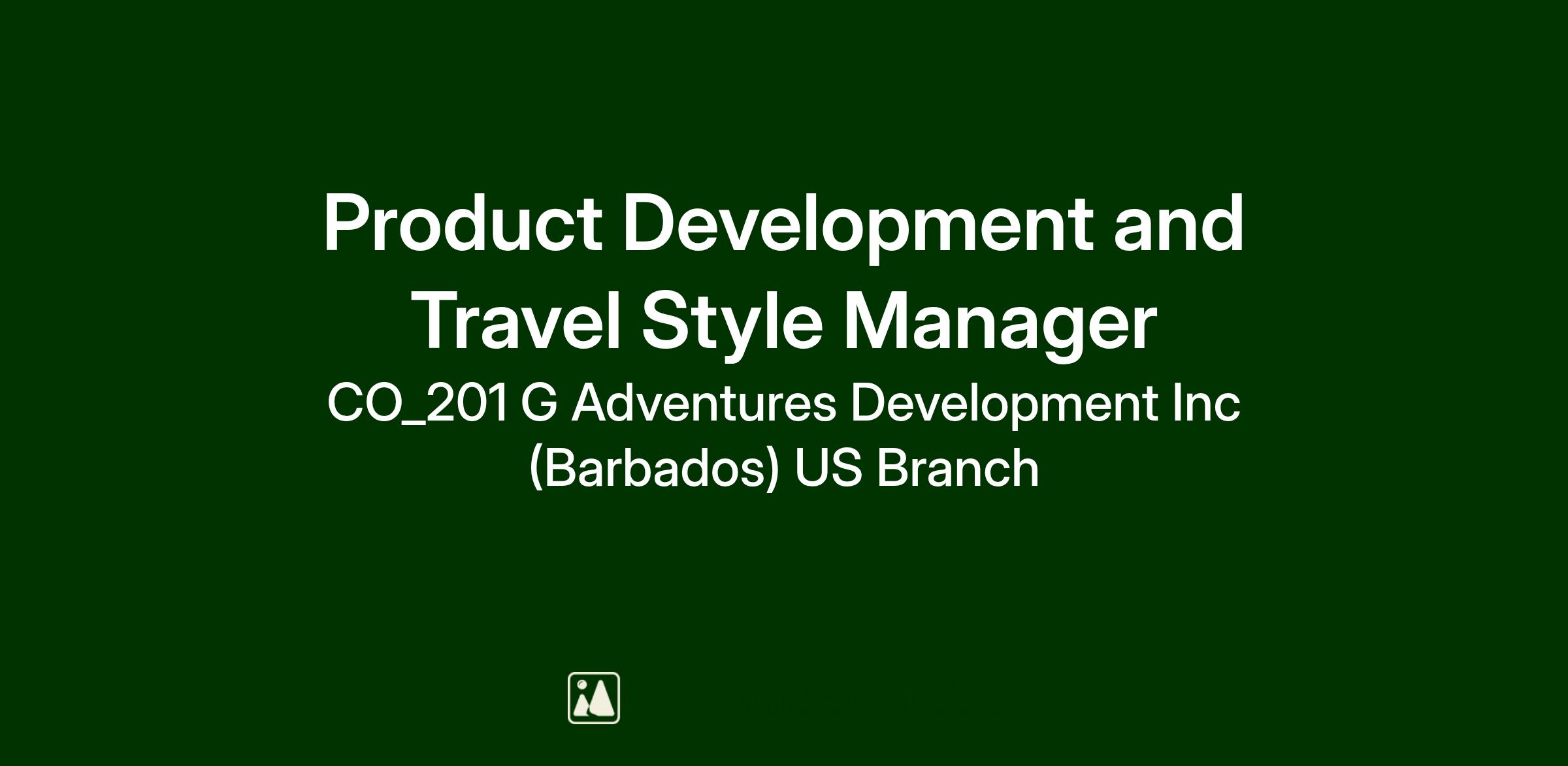 Product Development and Travel Style Manager

CO_201 G Adventures Development Inc (Barbados) US Branch